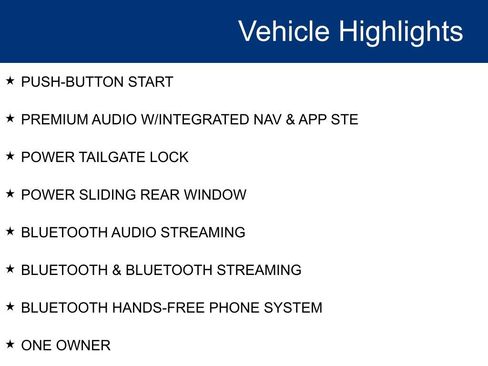 Vehicle Highlights

★ PUSH-BUTTON START

★ PREMIUM AUDIO W/INTEGRATED NAV & APP STE

★ POWER TAILGATE LOCK

★ POWER SLIDING REAR WINDOW

★ BLUETOOTH AUDIO STREAMING

★ BLUETOOTH & BLUETOOTH STREAMING

★ BLUETOOTH HANDS-FREE PHONE SYSTEM

★ ONE OWNER